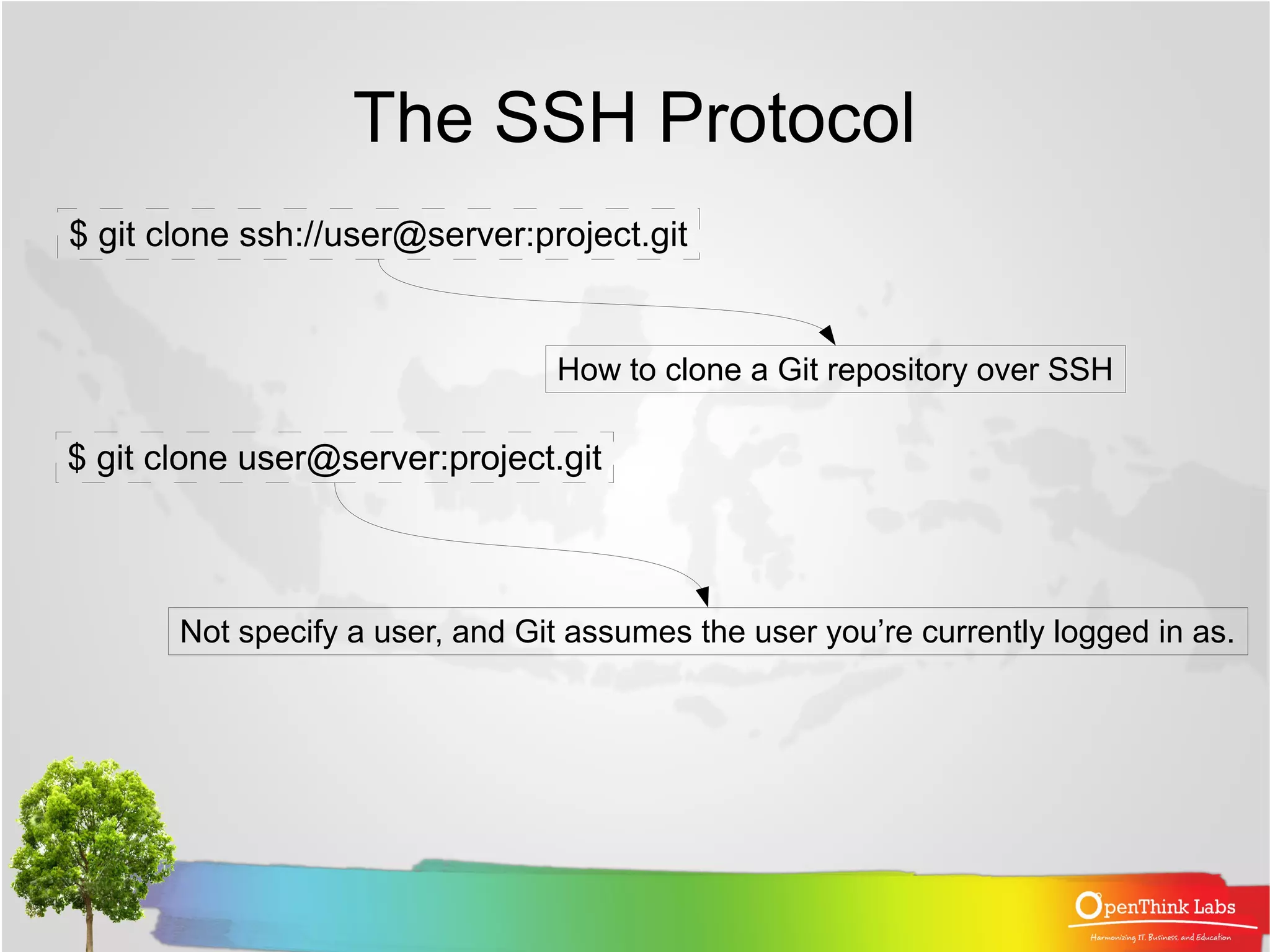 The SSH Protocol

$ git clone ssh://user@server:project.git

How to clone a Git repository over SSH

$ git clone user@server:project.git

Not specify a user, and Git assumes the user you’re currently logged in as.

OpenThink Labs
Harmonizing IT, Business, and Education